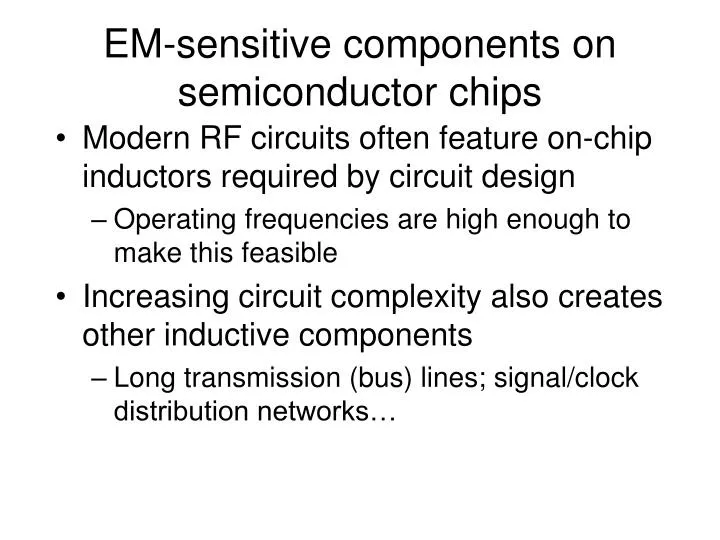 EM-sensitive components on semiconductor chips

• Modern RF circuits often feature on-chip inductors required by circuit design
– Operating frequencies are high enough to make this feasible

• Increasing circuit complexity also creates other inductive components
– Long transmission (bus) lines; signal/clock distribution networks…